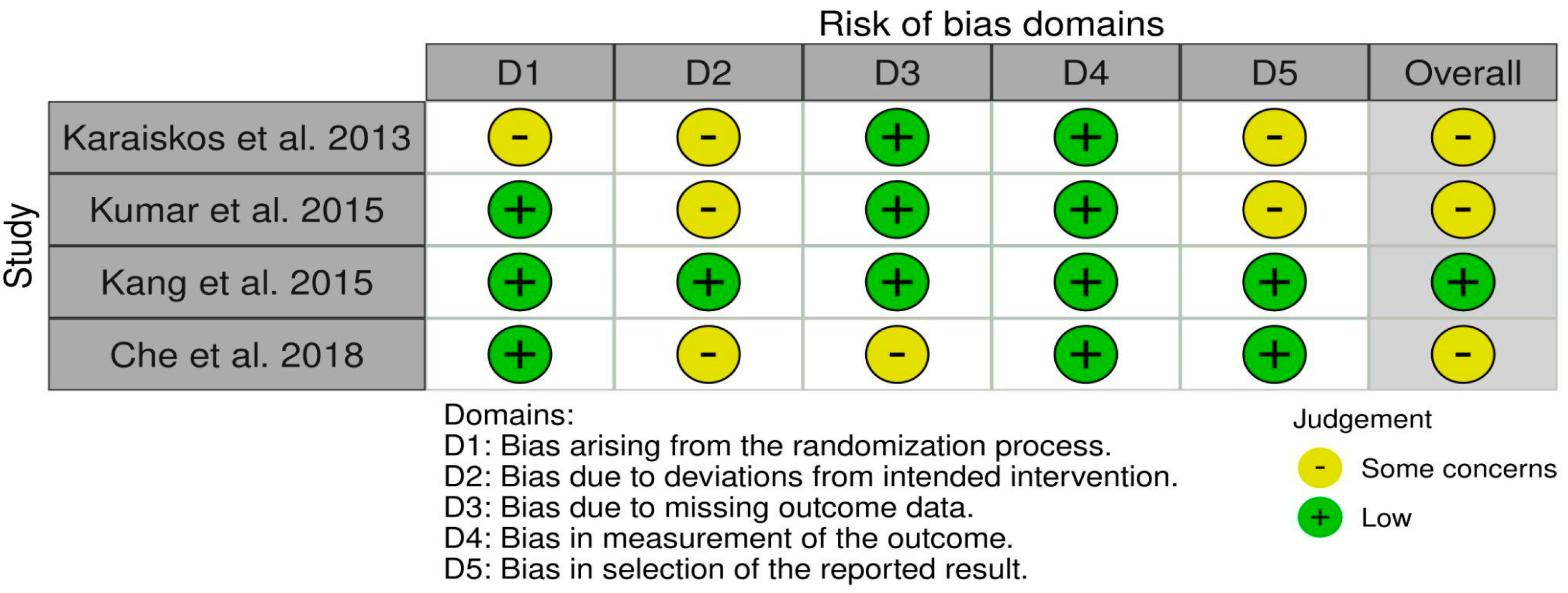 Risk of bias domains

Study

| | D1 | D2 | D3 | D4 | D5 | Overall |
|---|---|---|---|---|---|---|
| Karaiskos et al. 2013 | - | - | + | + | - | - |
| Kumar et al. 2015 | + | - | + | + | - | - |
| Kang et al. 2015 | + | + | + | + | + | + |
| Che et al. 2018 | + | - | - | + | + | - |

Domains:
D1: Bias arising from the randomization process.
D2: Bias due to deviations from intended intervention.
D3: Bias due to missing outcome data.
D4: Bias in measurement of the outcome.
D5: Bias in selection of the reported result.

Judgement
- Some concerns
+ Low